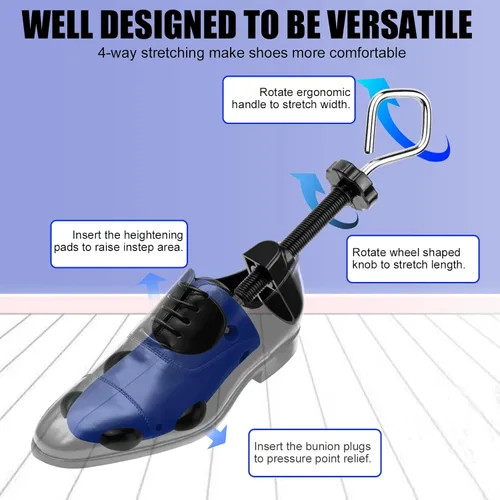 WELL DESIGNED TO BE VERSATILE

4-way stretching make shoes more comfortable

Rotate ergonomic handle to stretch width.

Insert the heightening pads to raise instep area.

Rotate wheel shaped knob to stretch length.

Insert the bunion plugs to pressure point relief.